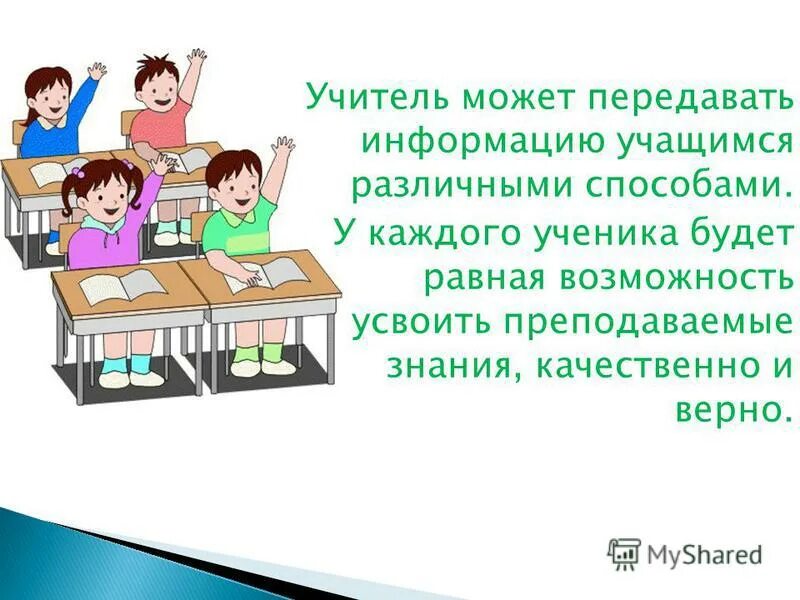 Учитель может передавать информацию учащимся различными способами.

У каждого ученика будет равная возможность усвоить преподаваемые знания, качественно и верно.

MyShared